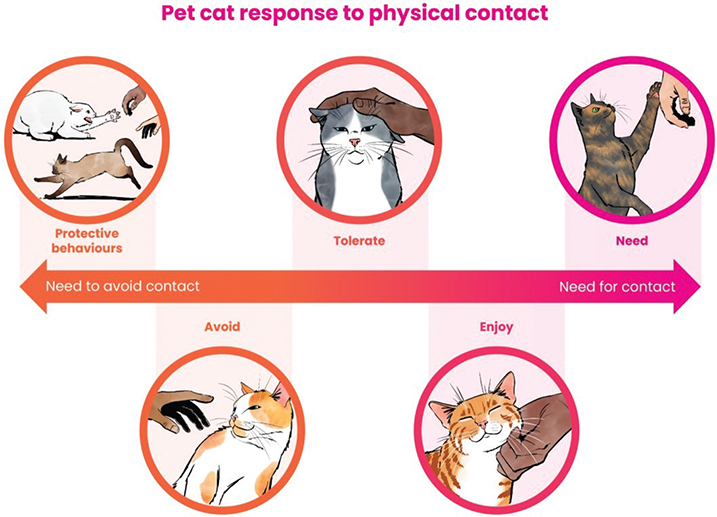 Pet cat response to physical contact

Protective behaviours

Tolerate

Need

Need to avoid contact

Need for contact

Avoid

Enjoy